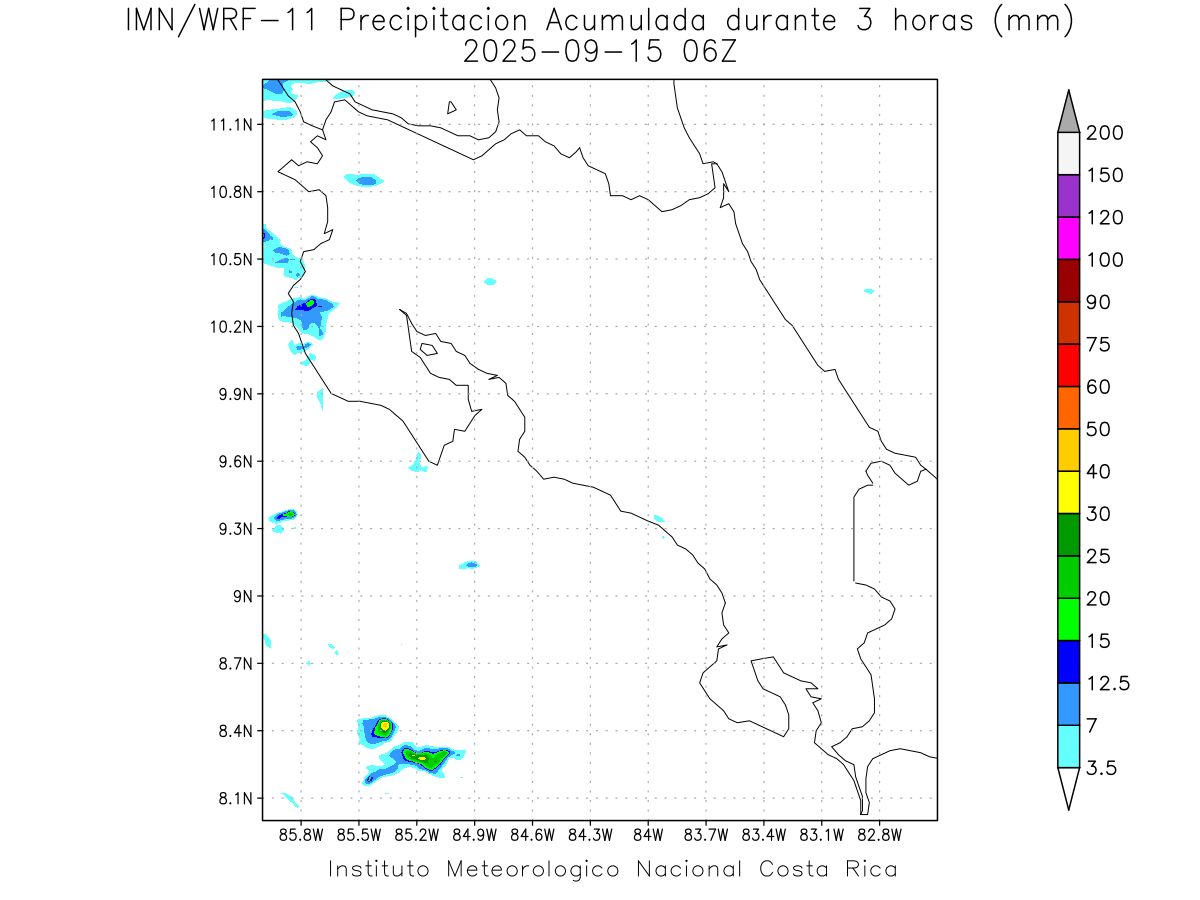 IMN/WRF-11 Precipitacion Acumulada durante 3 horas (mm)
2025-09-15 06Z

11.1N
10.8N
10.5N
10.2N
9.9N
9.6N
9.3N
9N
8.7N
8.4N
8.1N

85.8W 85.5W 85.2W 84.9W 84.6W 84.3W 84W 83.7W 83.4W 83.1W 82.8W

200
150
120
100
90
75
60
50
40
30
25
20
15
12.5
7
3.5

Instituto Meteorologico Nacional Costa Rica